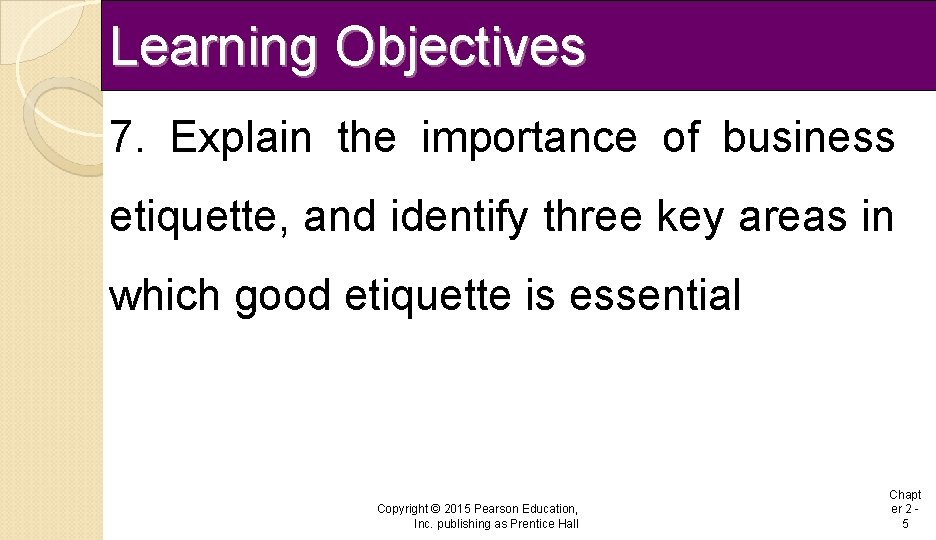 Learning Objectives

7. Explain the importance of business etiquette, and identify three key areas in which good etiquette is essential

Copyright © 2015 Pearson Education, Inc. publishing as Prentice Hall

Chapter 2 - 5